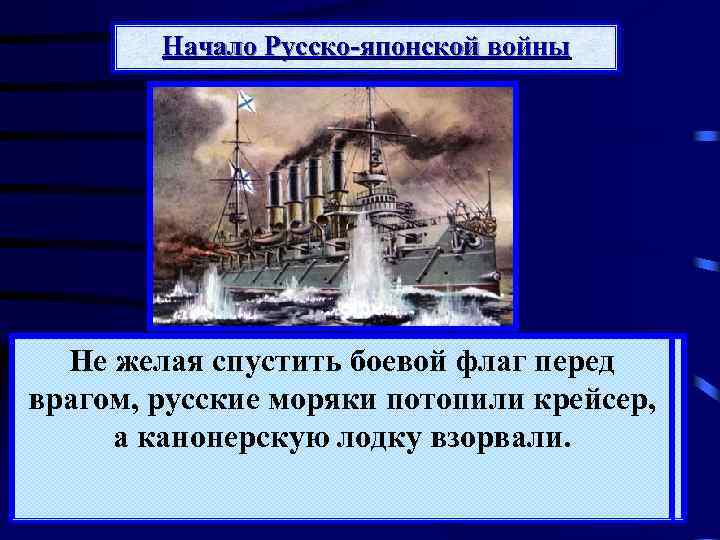 Начало Русско-японской войны

Не желая спустить боевой флаг перед врагом, русские моряки потопили крейсер, а канонерскую лодку взорвали.